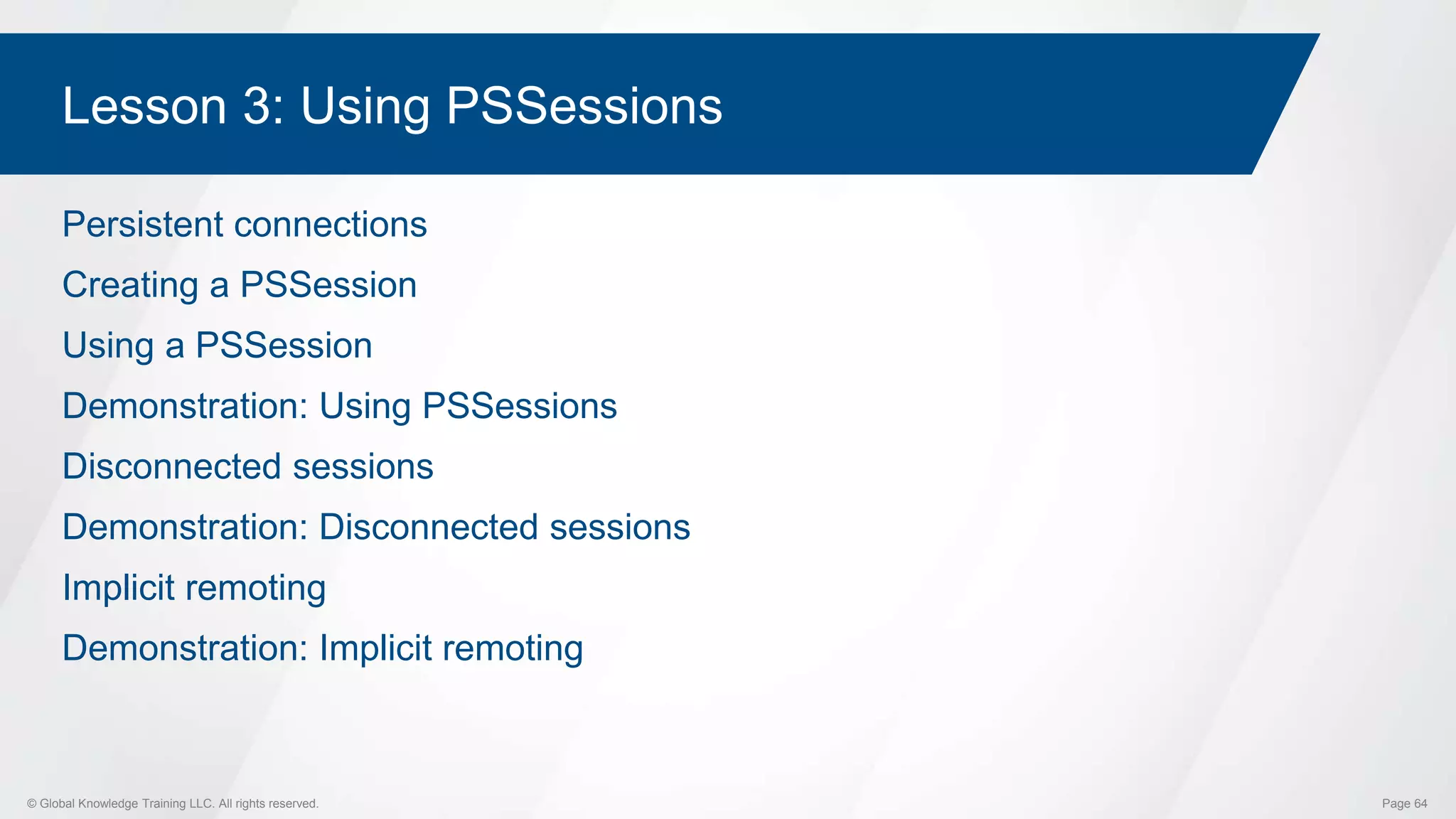 Lesson 3: Using PSSessions

Persistent connections

Creating a PSSession

Using a PSSession

Demonstration: Using PSSessions

Disconnected sessions

Demonstration: Disconnected sessions

Implicit remoting

Demonstration: Implicit remoting

© Global Knowledge Training LLC. All rights reserved.

Page 64